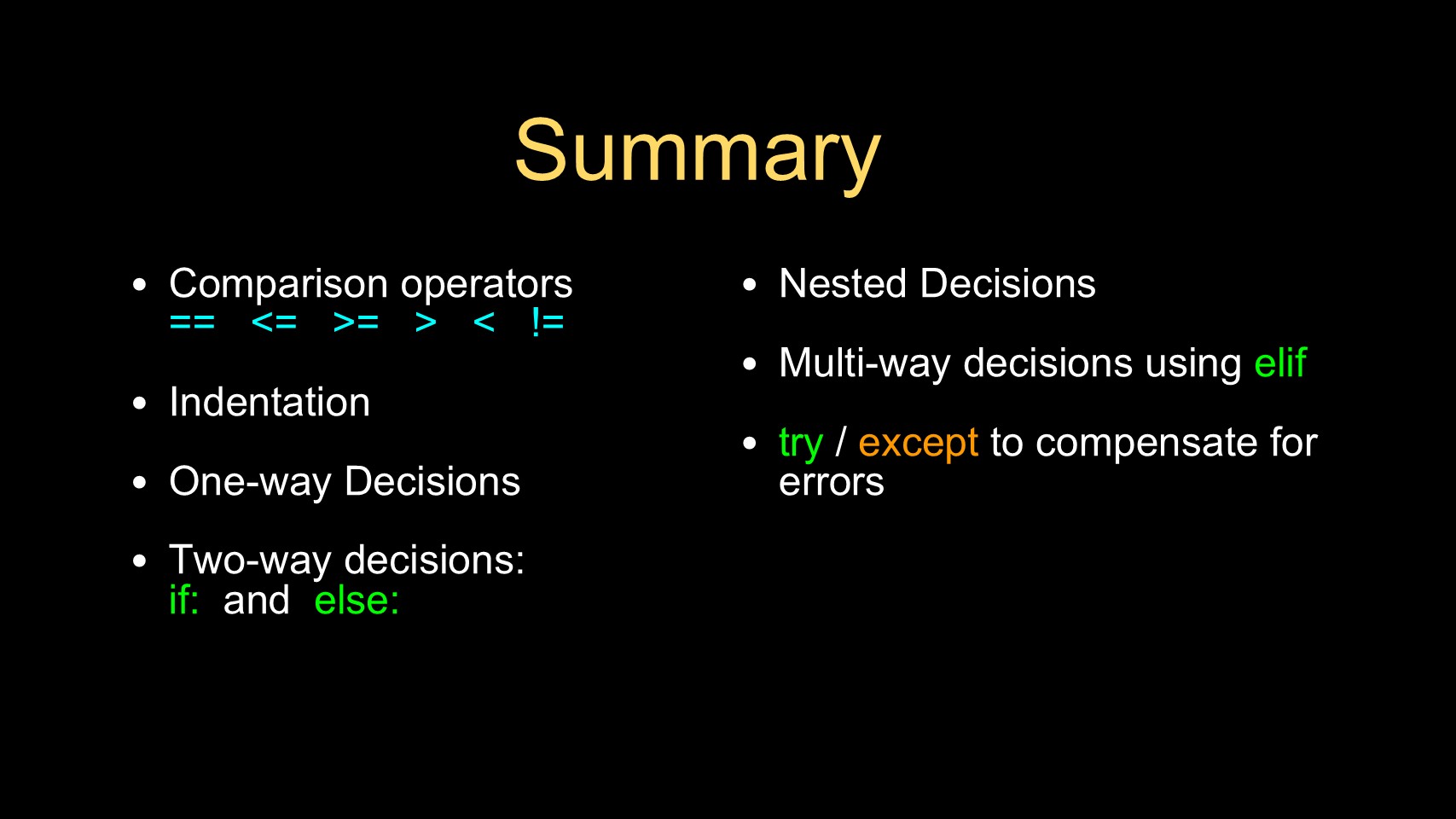 Summary

• Comparison operators
== <= >= > < !=

• Indentation

• One-way Decisions

• Two-way decisions:
if: and else:

• Nested Decisions

• Multi-way decisions using elif

• try / except to compensate for errors